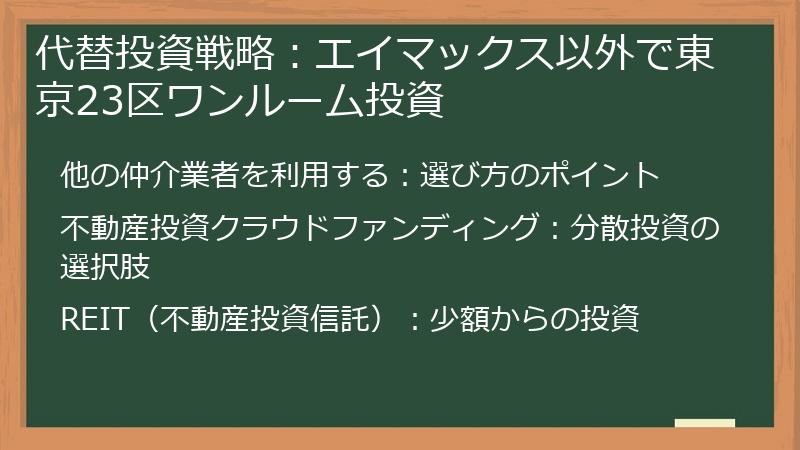 代替投資戦略：エイマックス以外で東京23区ワンルーム投資

他の仲介業者を利用する：選び方のポイント

不動産投資クラウドファンディング：分散投資の選択肢

REIT（不動産投資信託）：少額からの投資